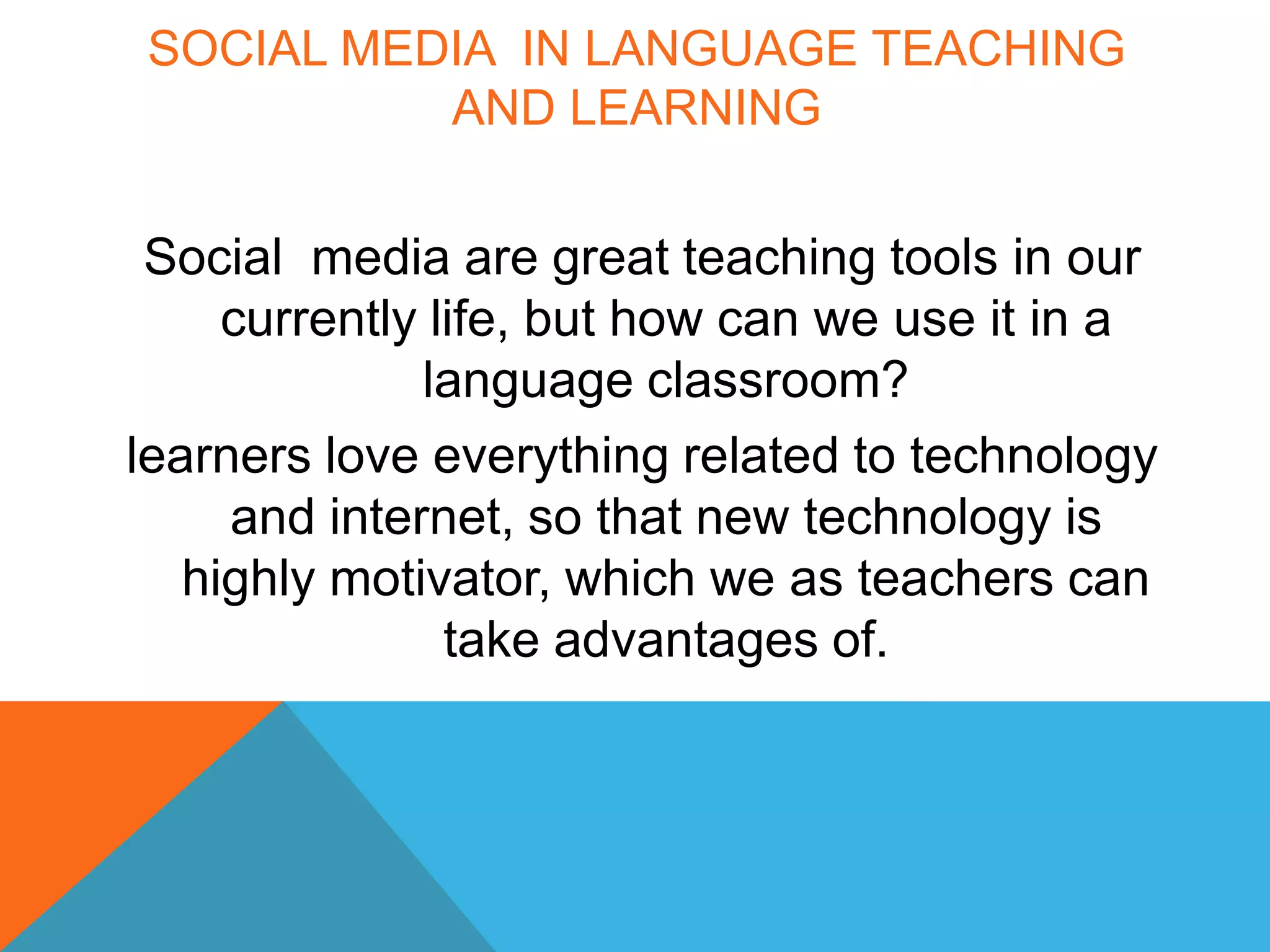 SOCIAL MEDIA IN LANGUAGE TEACHING AND LEARNING

Social media are great teaching tools in our currently life, but how can we use it in a language classroom?

learners love everything related to technology and internet, so that new technology is highly motivator, which we as teachers can take advantages of.